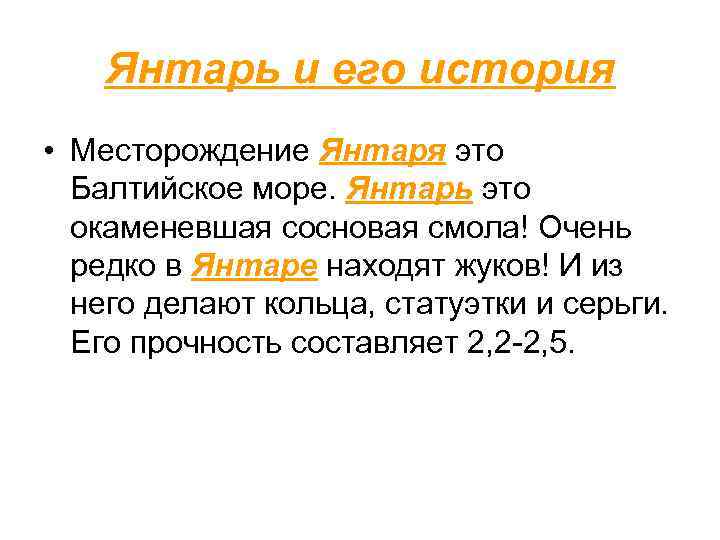 Янтарь и его история

• Месторождение Янтаря это Балтийское море. Янтарь это окаменевшая сосновая смола! Очень редко в Янтаре находят жуков! И из него делают кольца, статуэтки и серьги. Его прочность составляет 2,2-2,5.